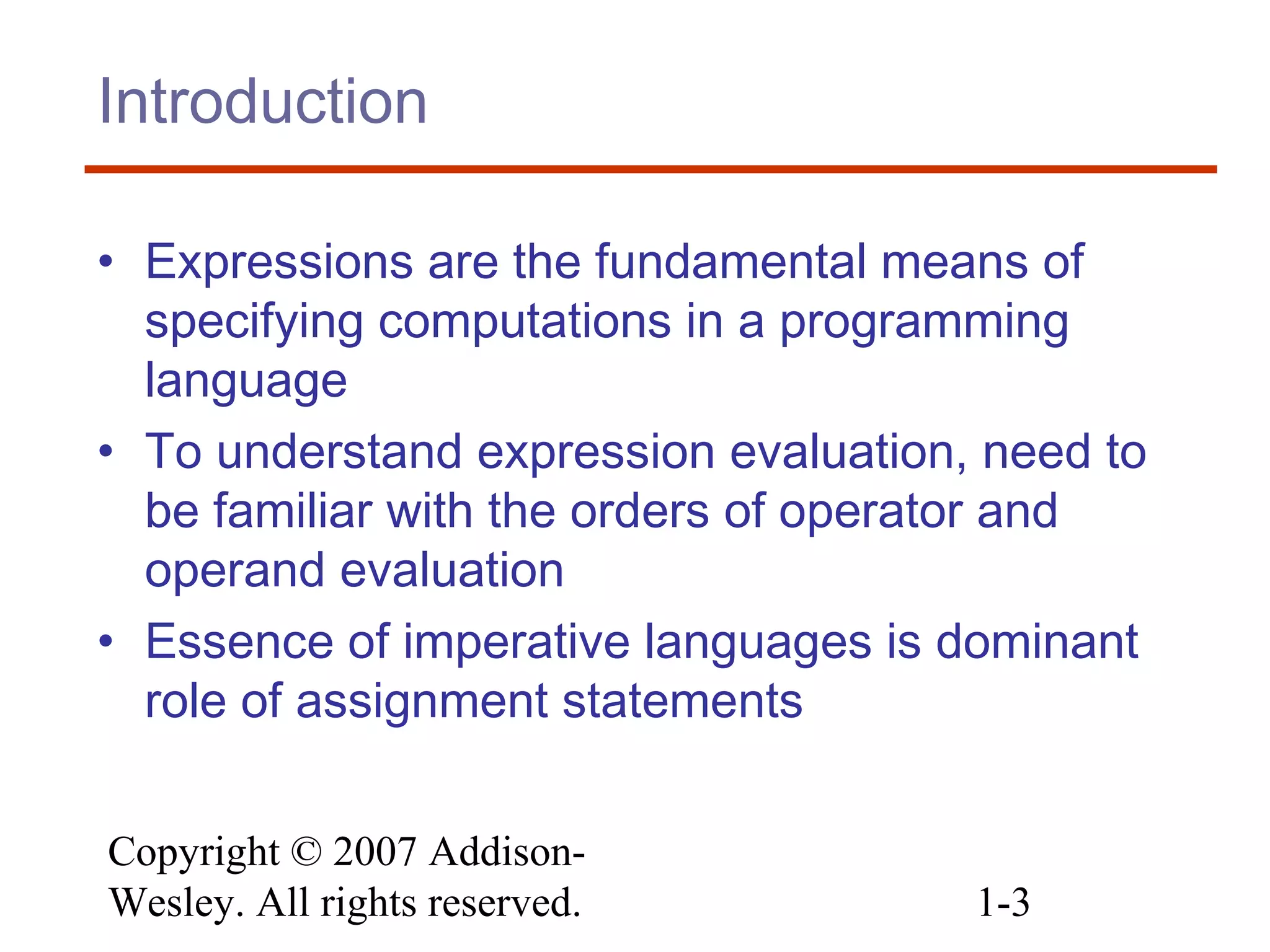 Introduction

• Expressions are the fundamental means of specifying computations in a programming language

• To understand expression evaluation, need to be familiar with the orders of operator and operand evaluation

• Essence of imperative languages is dominant role of assignment statements

Copyright © 2007 Addison-Wesley. All rights reserved.

1-3